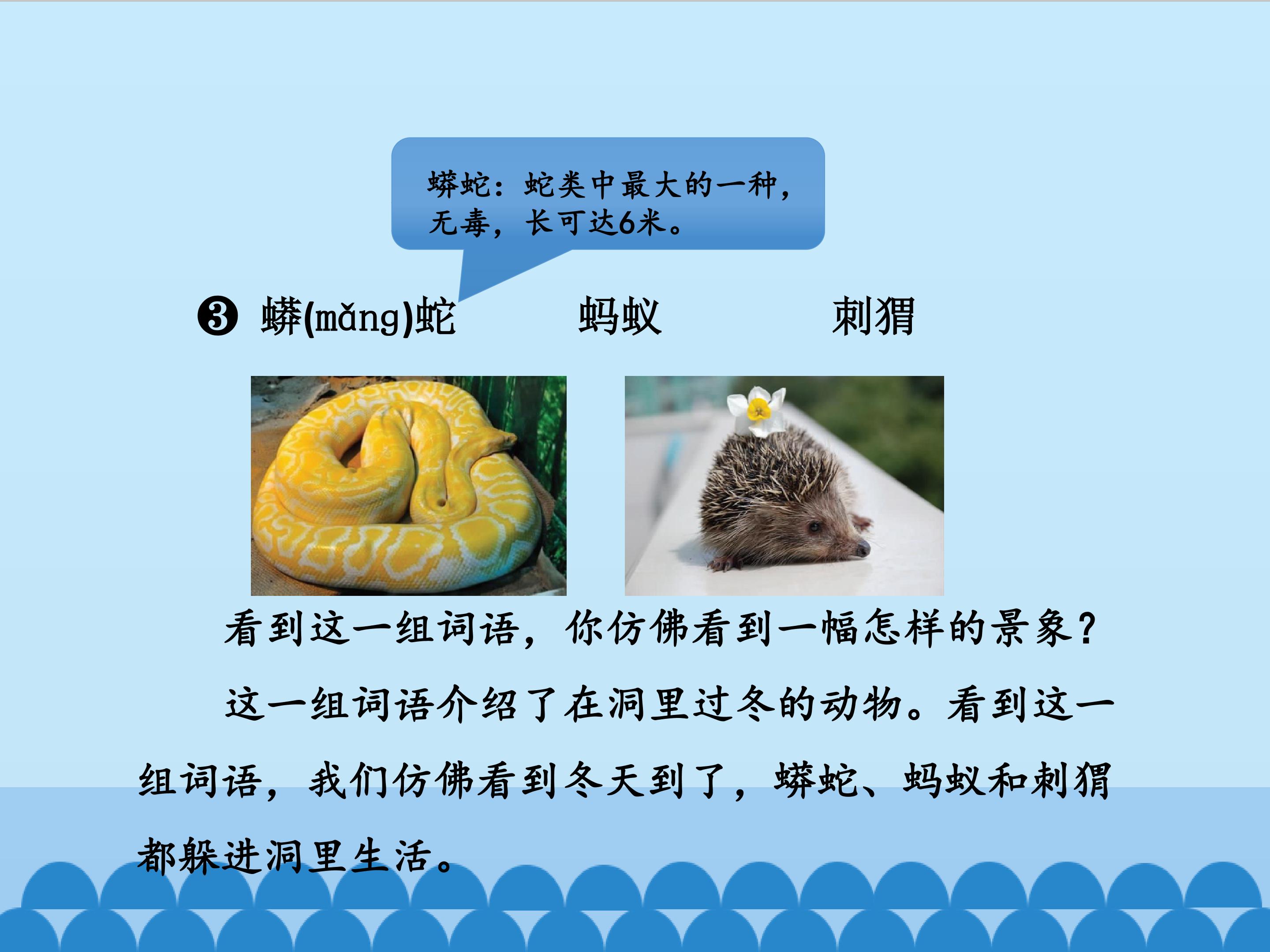 蟒蛇：蛇类中最大的一种，无毒，长可达6米。

❸ 蟒(mǎng)蛇 蚂蚁 刺猬

看到这一组词语，你仿佛看到一幅怎样的景象？

这一组词语介绍了在洞里过冬的动物。看到这一组词语，我们仿佛看到冬天到了，蟒蛇、蚂蚁和刺猬都躲进洞里生活。